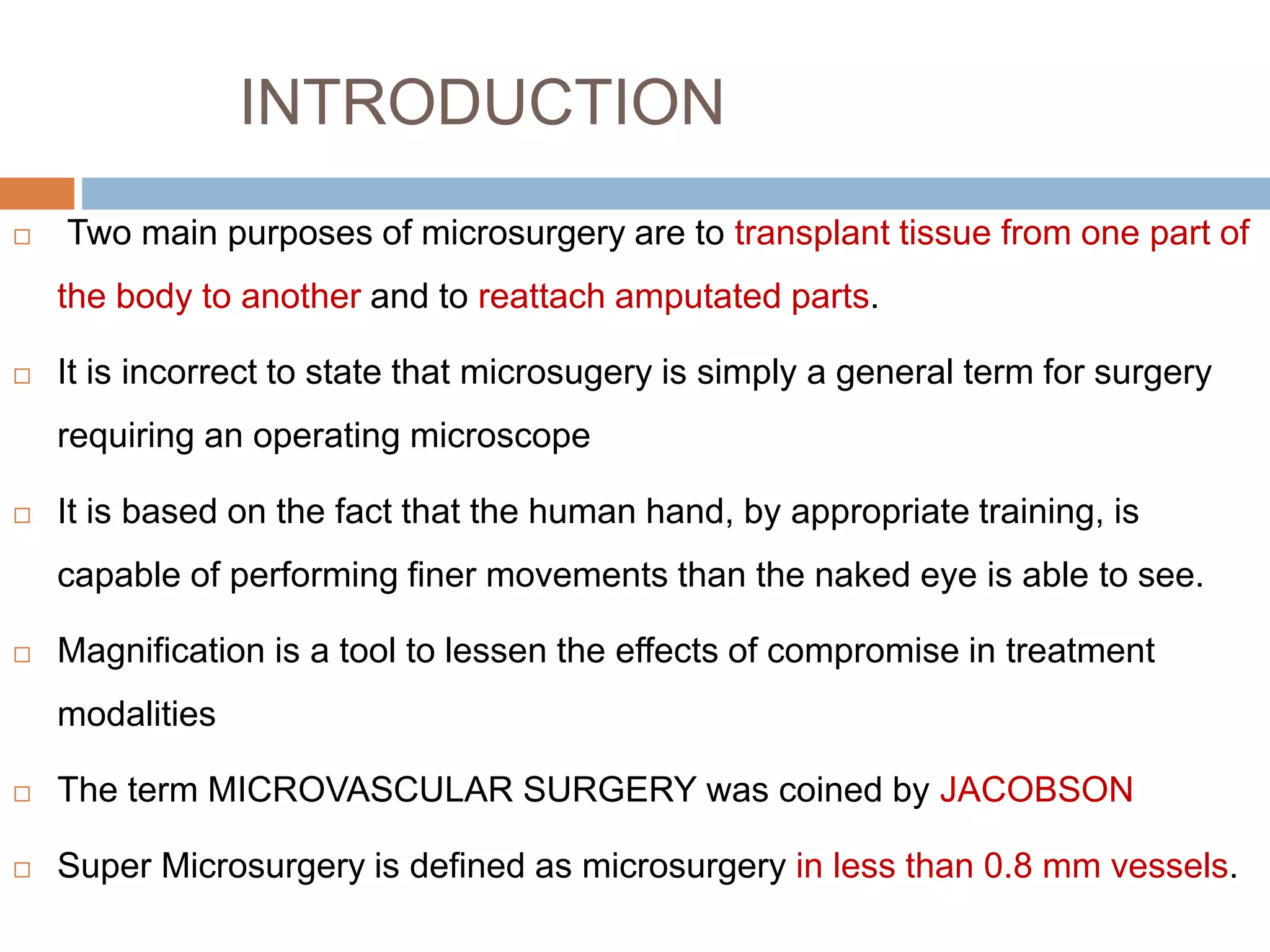 INTRODUCTION

□ Two main purposes of microsurgery are to transplant tissue from one part of the body to another and to reattach amputated parts.

□ It is incorrect to state that microsugery is simply a general term for surgery requiring an operating microscope

□ It is based on the fact that the human hand, by appropriate training, is capable of performing finer movements than the naked eye is able to see.

□ Magnification is a tool to lessen the effects of compromise in treatment modalities

□ The term MICROVASCULAR SURGERY was coined by JACOBSON

□ Super Microsurgery is defined as microsurgery in less than 0.8 mm vessels.